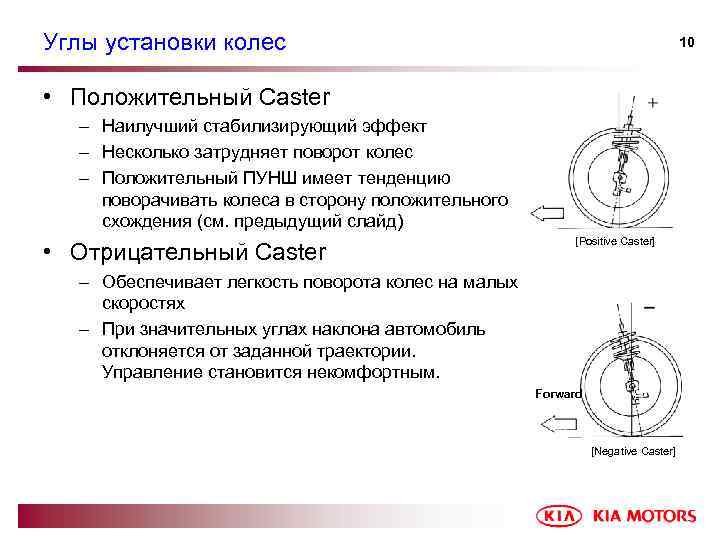 Углы установки колес

10

• Положительный Caster
– Наилучший стабилизирующий эффект
– Несколько затрудняет поворот колес
– Положительный ПУНШ имеет тенденцию поворачивать колеса в сторону положительного схождения (см. предыдущий слайд)

• Отрицательный Caster
– Обеспечивает легкость поворота колес на малых скоростях
– При значительных углах наклона автомобиль отклоняется от заданной траектории. Управление становится некомфортным.

+

[Positive Caster]

–

Forward

[Negative Caster]

KIA KIA MOTORS